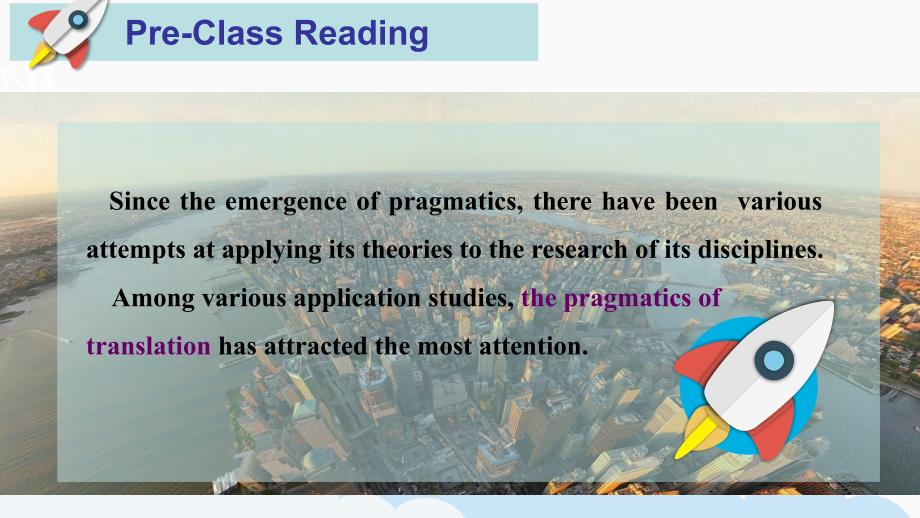 Pre-Class Reading

Since the emergence of pragmatics, there have been various attempts at applying its theories to the research of its disciplines.

Among various application studies, the pragmatics of translation has attracted the most attention.